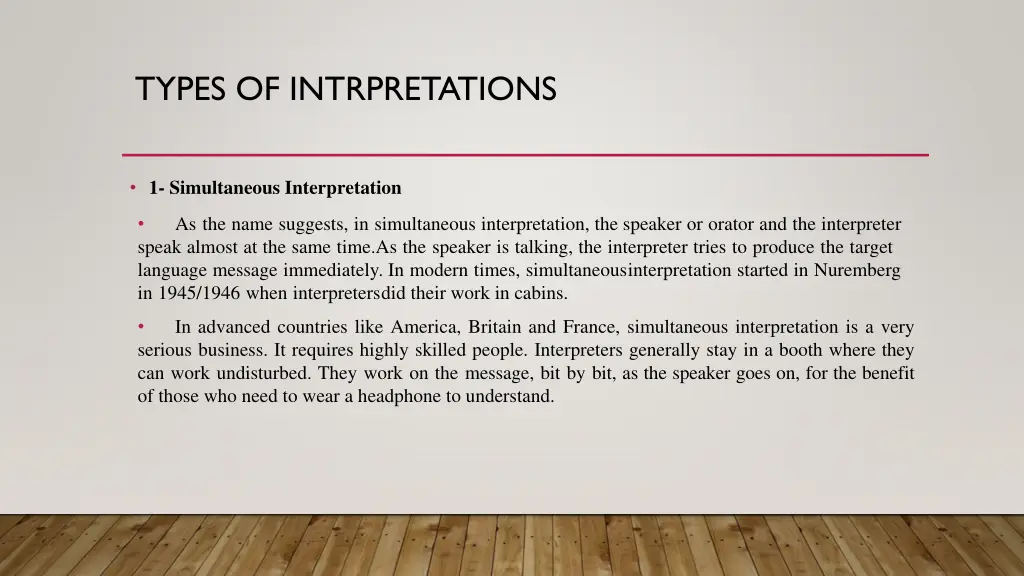 TYPES OF INTRPRETATIONS

• 1- Simultaneous Interpretation

• As the name suggests, in simultaneous interpretation, the speaker or orator and the interpreter speak almost at the same time.As the speaker is talking, the interpreter tries to produce the target language message immediately. In modern times, simultaneousinterpretation started in Nuremberg in 1945/1946 when interpretersdid their work in cabins.

• In advanced countries like America, Britain and France, simultaneous interpretation is a very serious business. It requires highly skilled people. Interpreters generally stay in a booth where they can work undisturbed. They work on the message, bit by bit, as the speaker goes on, for the benefit of those who need to wear a headphone to understand.